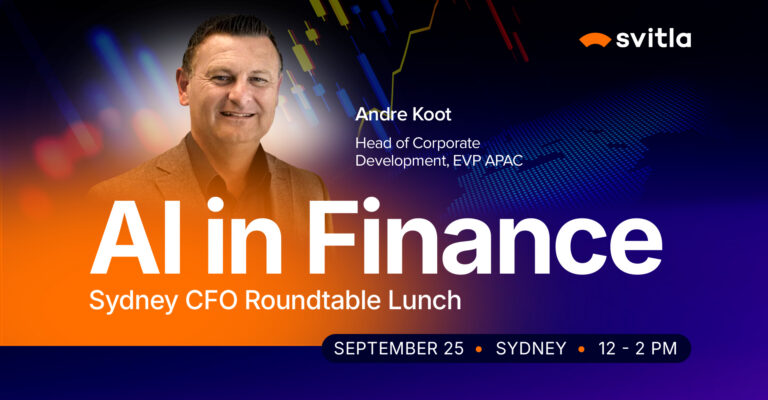 svitla

Andre Koot

Head of Corporate Development, EVP APAC

AI in Finance

Sydney CFO Roundtable Lunch

SEPTEMBER 25 • SYDNEY • 12 - 2 PM